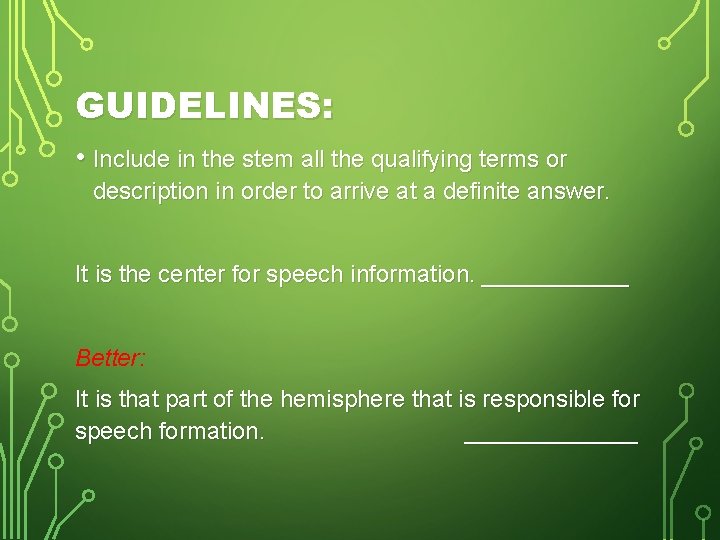 GUIDELINES:

• Include in the stem all the qualifying terms or description in order to arrive at a definite answer.

It is the center for speech information. ___________

Better:

It is that part of the hemisphere that is responsible for speech formation. _____________